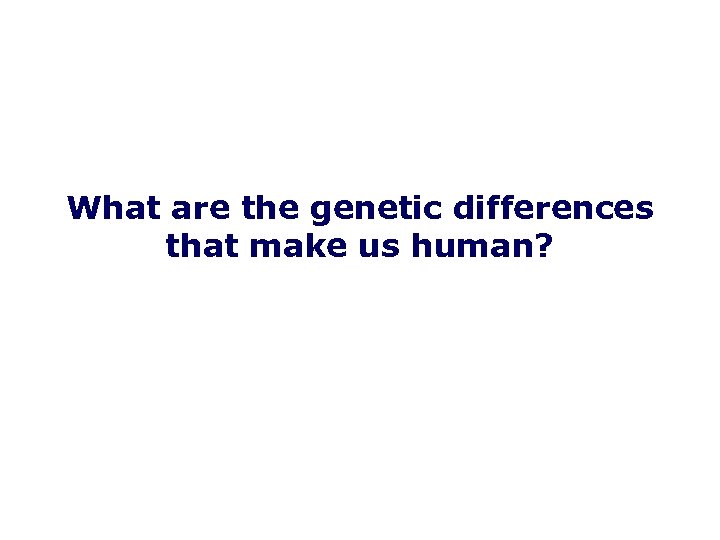 What are the genetic differences that make us human?